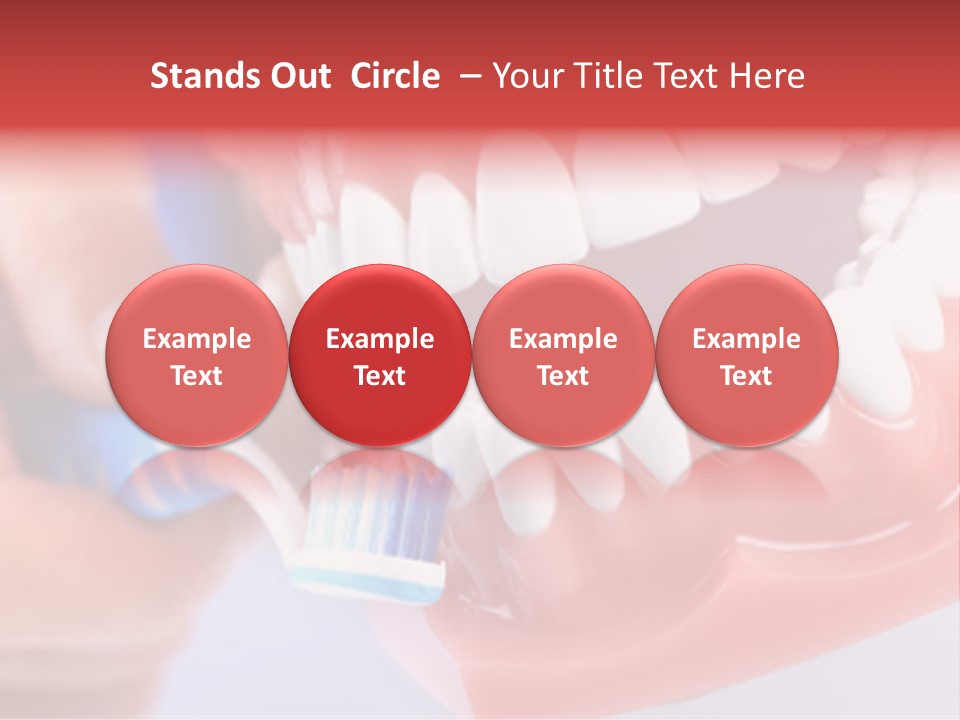 Stands Out Circle – Your Title Text Here

Example Text

Example Text

Example Text

Example Text